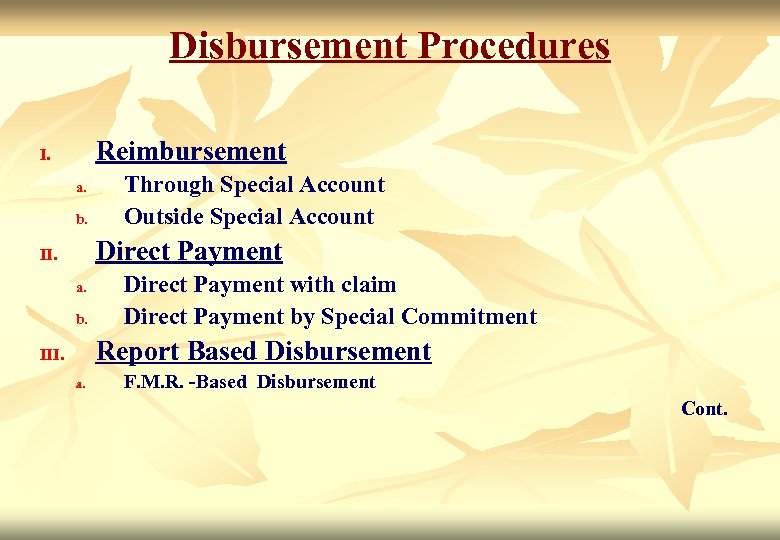 Disbursement Procedures

I. Reimbursement
a. Through Special Account
b. Outside Special Account

II. Direct Payment
a. Direct Payment with claim
b. Direct Payment by Special Commitment

III. Report Based Disbursement
a. F.M.R. -Based Disbursement

Cont.